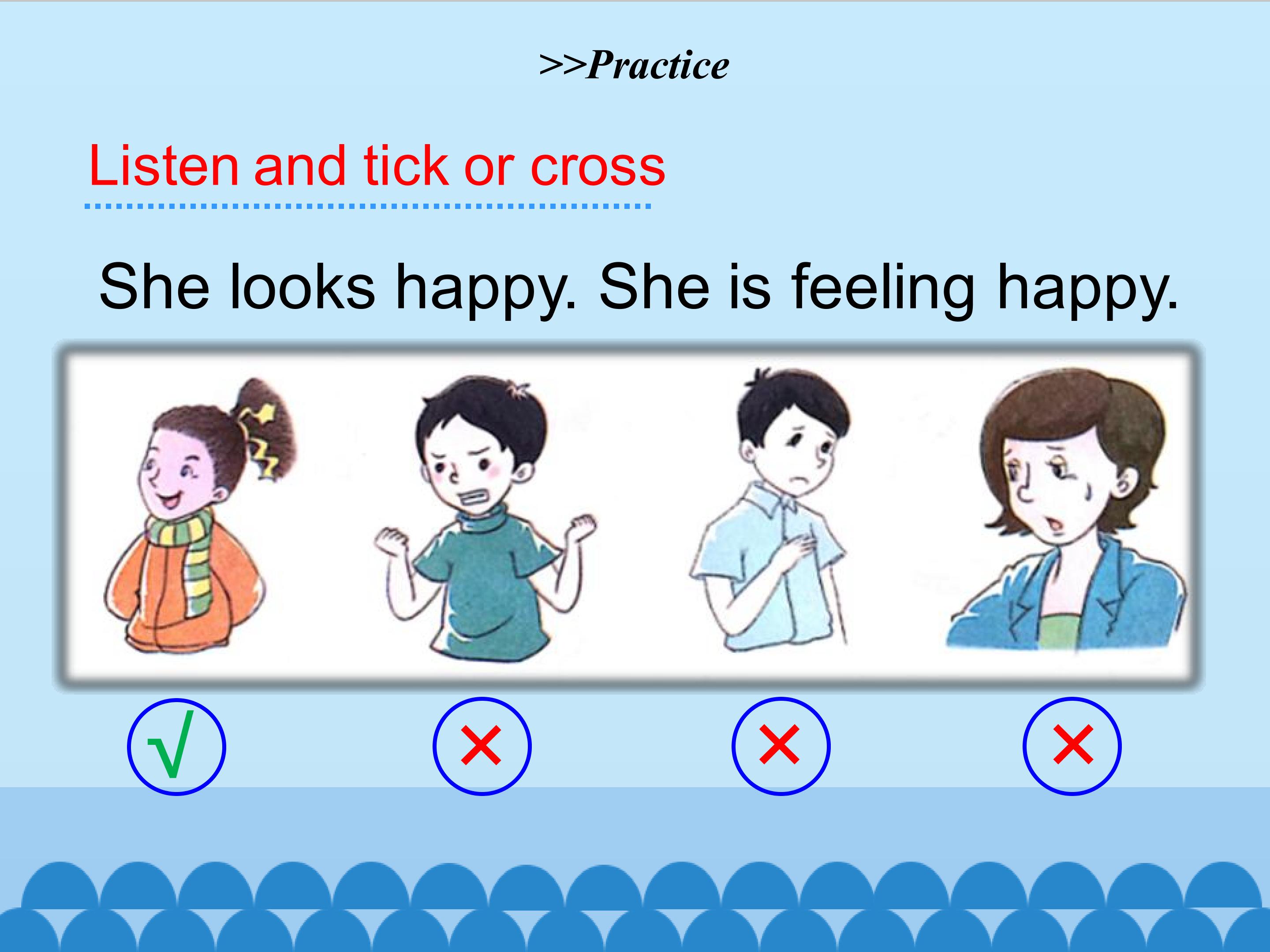 >>Practice

Listen and tick or cross

She looks happy. She is feeling happy.

√ × × ×